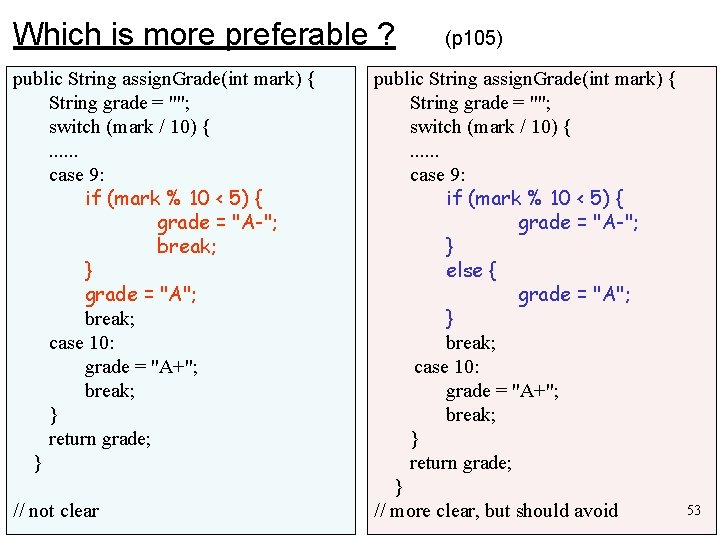 Which is more preferable ? (p105)

public String assignGrade(int mark) {
String grade = "";
switch (mark / 10) {
......
case 9:
if (mark % 10 < 5) {
grade = "A-";
break;
}
grade = "A";
break;
case 10:
grade = "A+";
break;
}
return grade;
}

// not clear

public String assignGrade(int mark) {
String grade = "";
switch (mark / 10) {
......
case 9:
if (mark % 10 < 5) {
grade = "A-";
}
else {
grade = "A";
}
break;
case 10:
grade = "A+";
break;
}
return grade;
}

// more clear, but should avoid

53